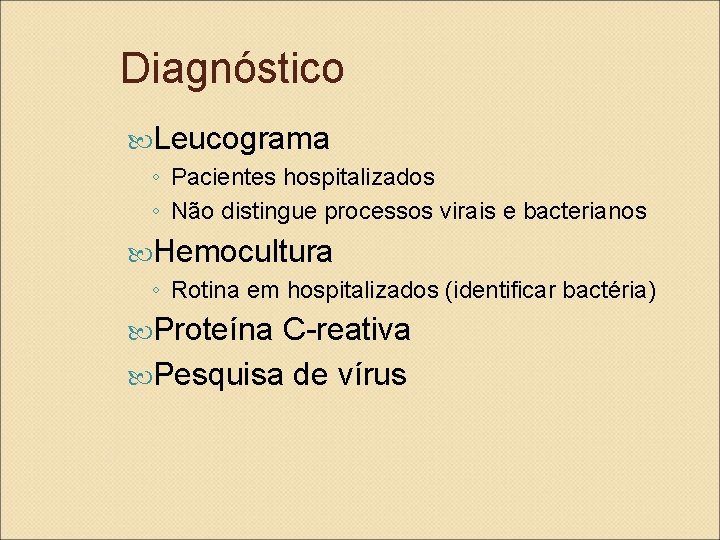 Diagnóstico

Leucograma
◦ Pacientes hospitalizados
◦ Não distingue processos virais e bacterianos

Hemocultura
◦ Rotina em hospitalizados (identificar bactéria)

Proteína C-reativa

Pesquisa de vírus